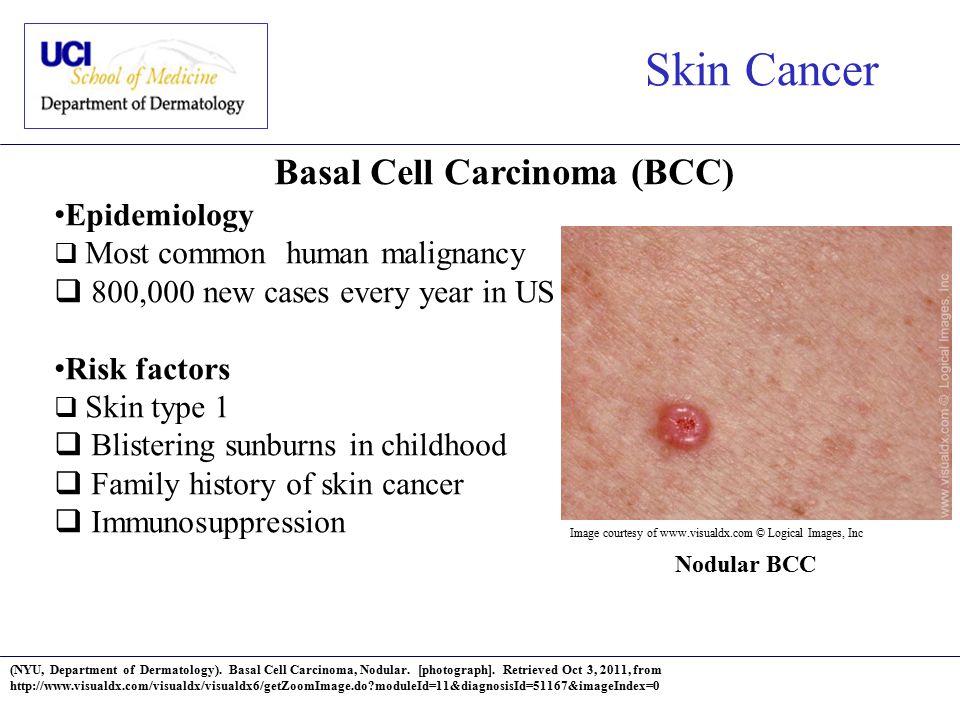 UCI School of Medicine
Department of Dermatology

Skin Cancer

Basal Cell Carcinoma (BCC)

•Epidemiology
❑ Most common human malignancy
❑ 800,000 new cases every year in US

•Risk factors
❑ Skin type 1
❑ Blistering sunburns in childhood
❑ Family history of skin cancer
❑ Immunosuppression

www.visualdx.com © Logical Images, Inc

Image courtesy of www.visualdx.com © Logical Images, Inc

Nodular BCC

(NYU, Department of Dermatology). Basal Cell Carcinoma, Nodular. [photograph]. Retrieved Oct 3, 2011, from http://www.visualdx.com/visualdx/visualdx6/getZoomImage.do?moduleId=11&diagnosisId=51167&imageIndex=0